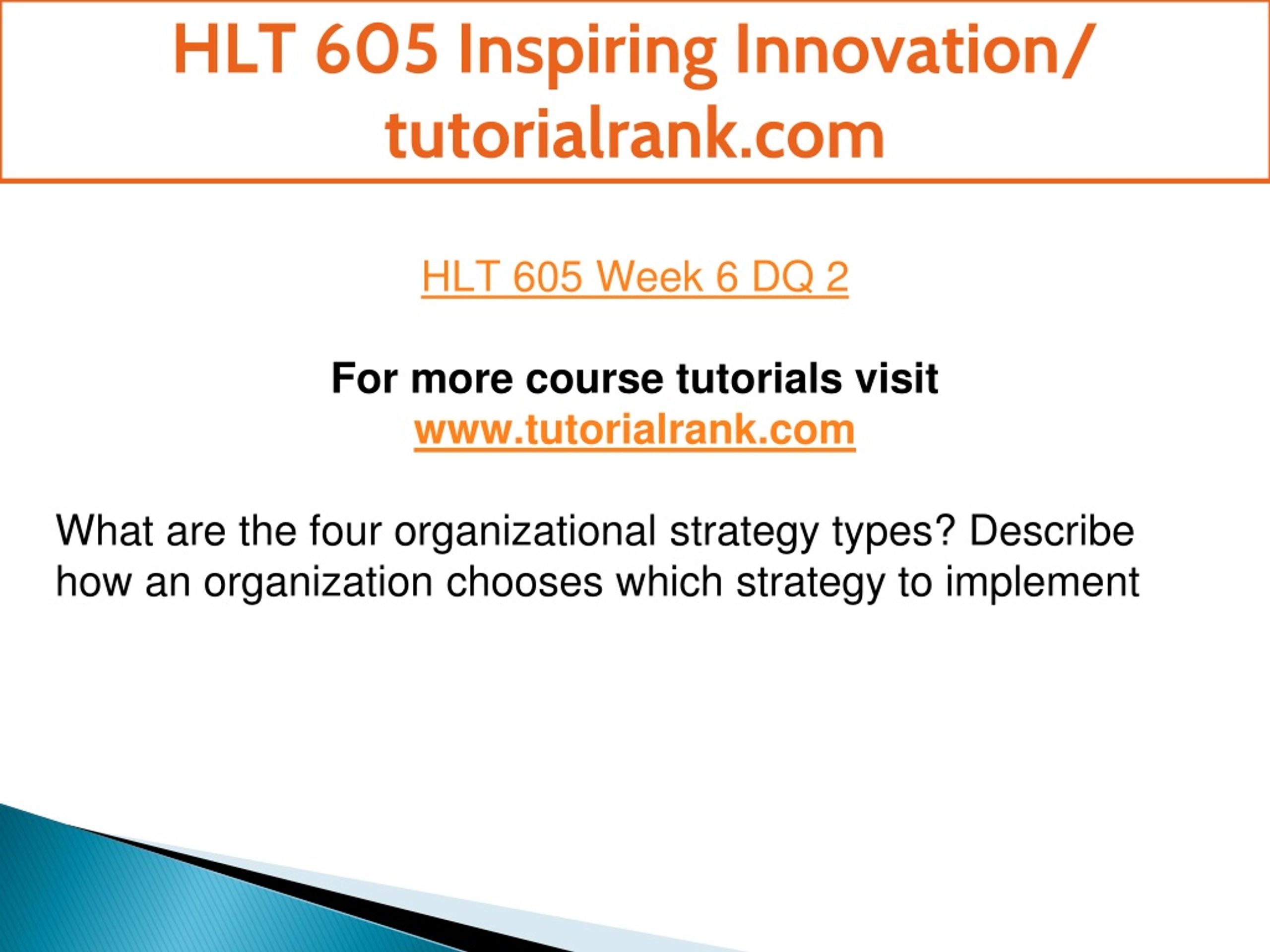 HLT 605 Inspiring Innovation/ tutorialrank.com

HLT 605 Week 6 DQ 2

For more course tutorials visit
www.tutorialrank.com

What are the four organizational strategy types? Describe how an organization chooses which strategy to implement